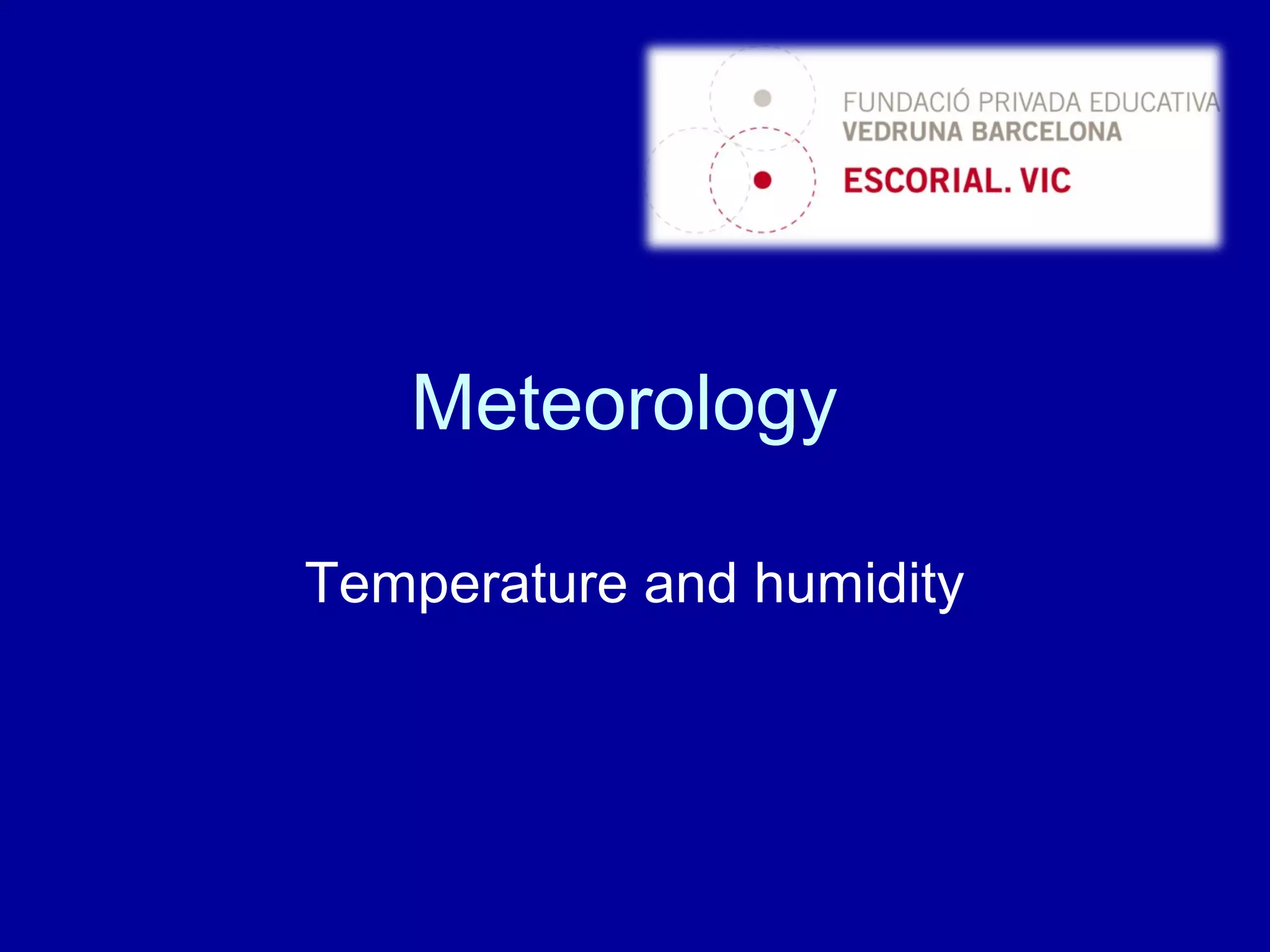 FUNDACIÓ PRIVADA EDUCATIVA
VEDRUNA BARCELONA
ESCORIAL. VIC

Meteorology

Temperature and humidity